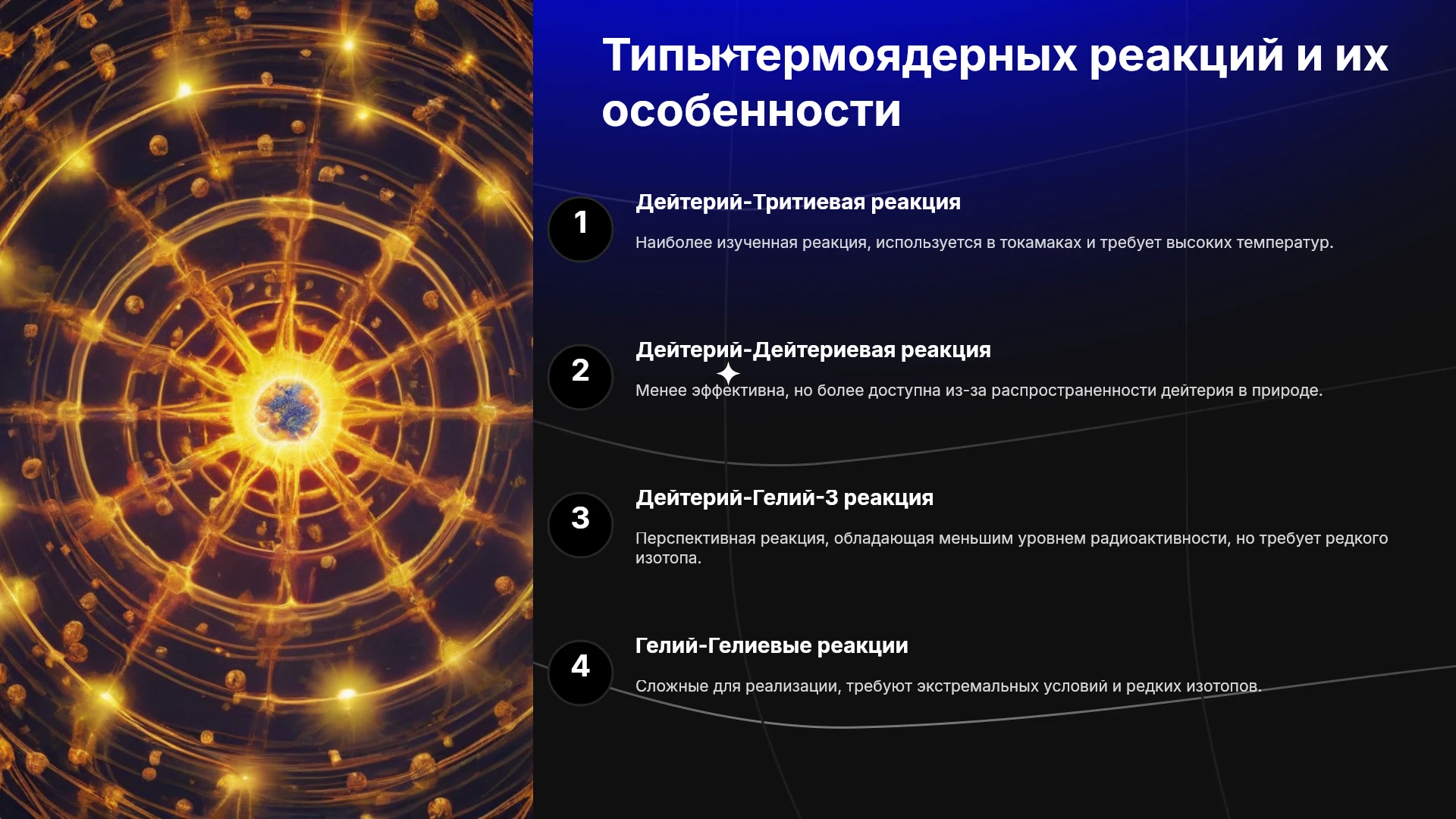 Типы термоядерных реакций и их особенности

1

Дейтерий-Тритиевая реакция

Наиболее изученная реакция, используется в токамаках и требует высоких температур.

2

Дейтерий-Дейтериевая реакция

Менее эффективна, но более доступна из-за распространенности дейтерия в природе.

3

Дейтерий-Гелий-3 реакция

Перспективная реакция, обладающая меньшим уровнем радиоактивности, но требует редкого изотопа.

4

Гелий-Гелиевые реакции

Сложные для реализации, требуют экстремальных условий и редких изотопов.